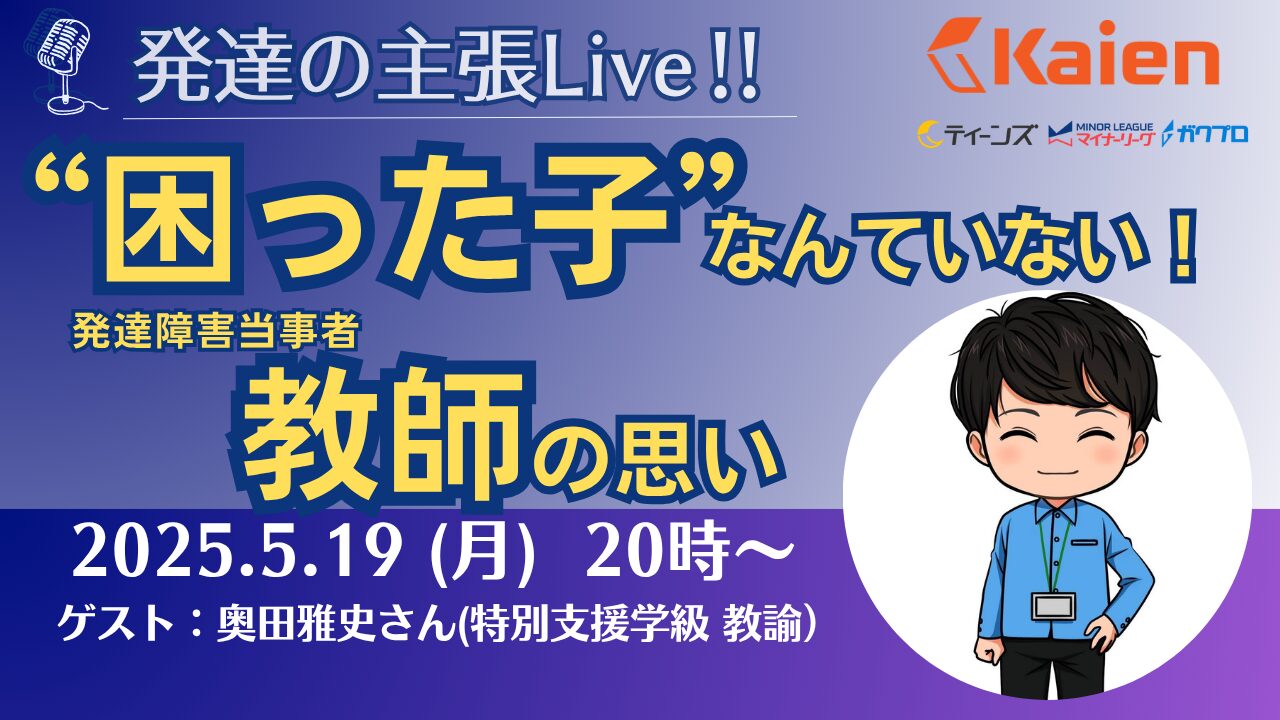 発達の主張Live!!

Kaien

ティーンズ MINOR LEAGUE マイナーリーグ ガクプロ

“困った子”なんていない！

発達障害当事者

教師の思い

2025.5.19 (月) 20時～

ゲスト：奥田雅史さん(特別支援学級 教諭)